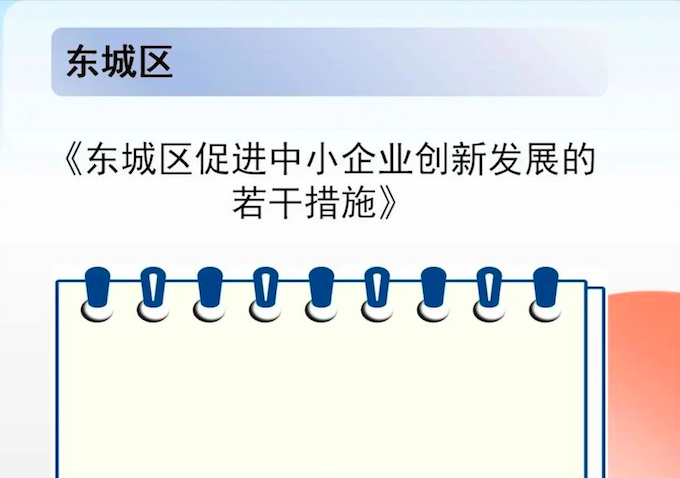 东城区

《东城区促进中小企业创新发展的若干措施》